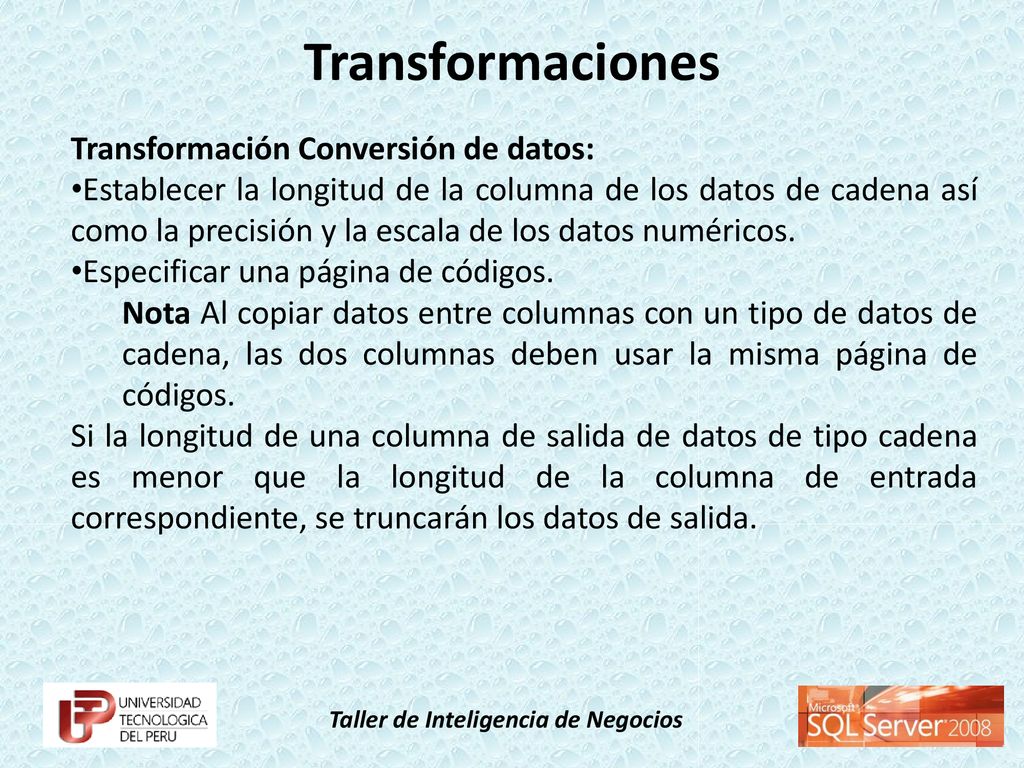 Transformaciones

Transformación Conversión de datos:

•Establecer la longitud de la columna de los datos de cadena así como la precisión y la escala de los datos numéricos.

•Especificar una página de códigos.

Nota Al copiar datos entre columnas con un tipo de datos de cadena, las dos columnas deben usar la misma página de códigos.

Si la longitud de una columna de salida de datos de tipo cadena es menor que la longitud de la columna de entrada correspondiente, se truncarán los datos de salida.

UNIVERSIDAD TECNOLOGICA DEL PERU

Taller de Inteligencia de Negocios

Microsoft SQL Server 2008